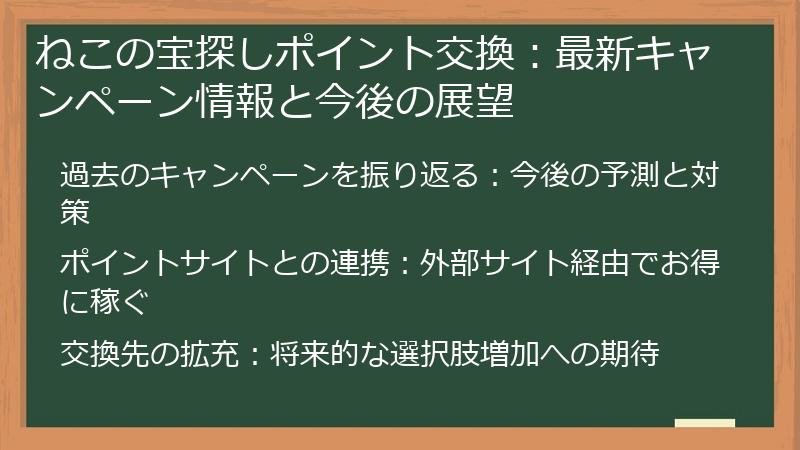 ねこの宝探しポイント交換：最新キャンペーン情報と今後の展望

過去のキャンペーンを振り返る：今後の予測と対策

ポイントサイトとの連携：外部サイト経由でお得に稼ぐ

交換先の拡充：将来的な選択肢増加への期待